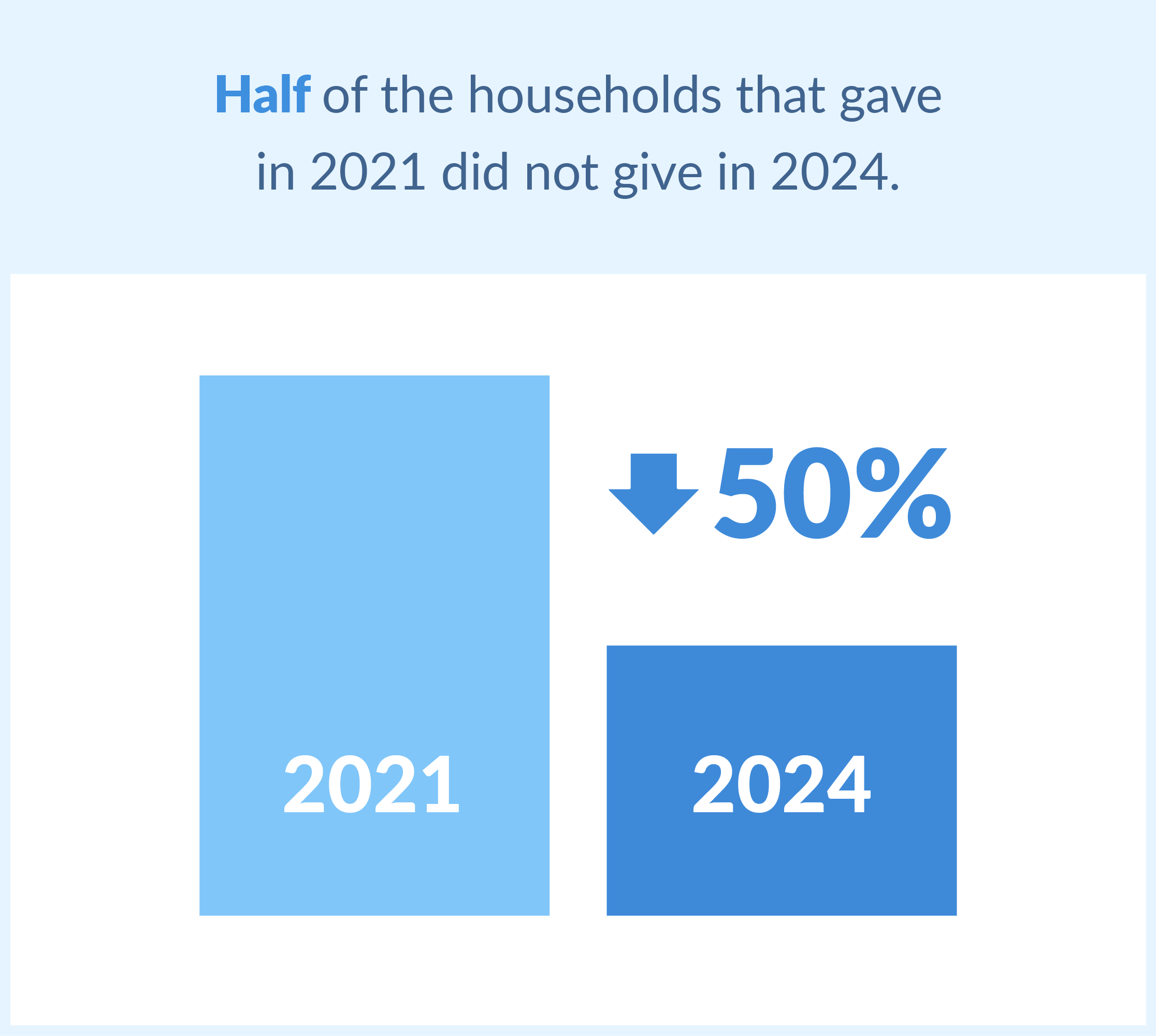 Half of the households that gave in 2021 did not give in 2024.

50%

2021

2024